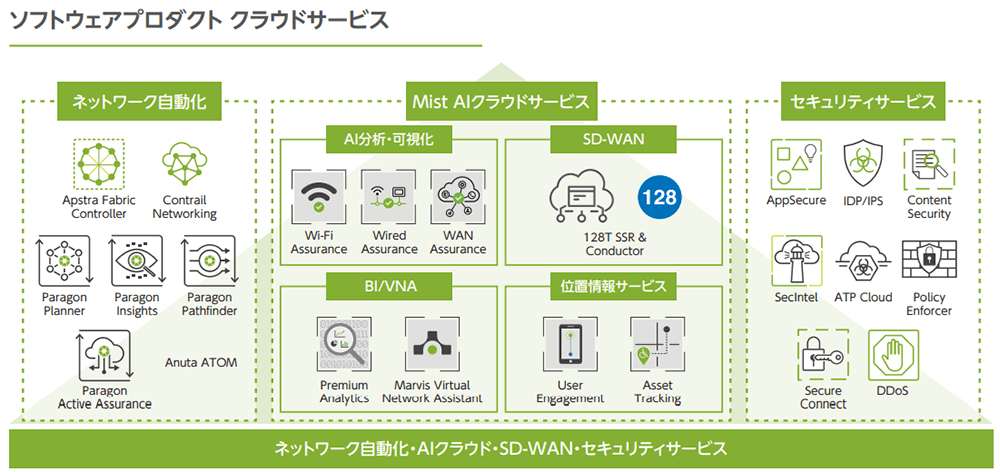 ソフトウェアプロダクト クラウドサービス

ネットワーク自動化

Apstra Fabric Controller

Contrail Networking

Paragon Planner

Paragon Insights

Paragon Pathfinder

Paragon Active Assurance

Anuta ATOM

Mist AIクラウドサービス

AI分析・可視化

Wi-Fi Assurance

Wired Assurance

WAN Assurance

SD-WAN

128

128T SSR & Conductor

BI/VNA

Premium Analytics

Marvis Virtual Network Assistant

位置情報サービス

User Engagement

Asset Tracking

セキュリティサービス

AppSecure

IDP/IPS

Content Security

SecIntel

ATP Cloud

Policy Enforcer

Secure Connect

DDoS

ネットワーク自動化・AIクラウド・SD-WAN・セキュリティサービス